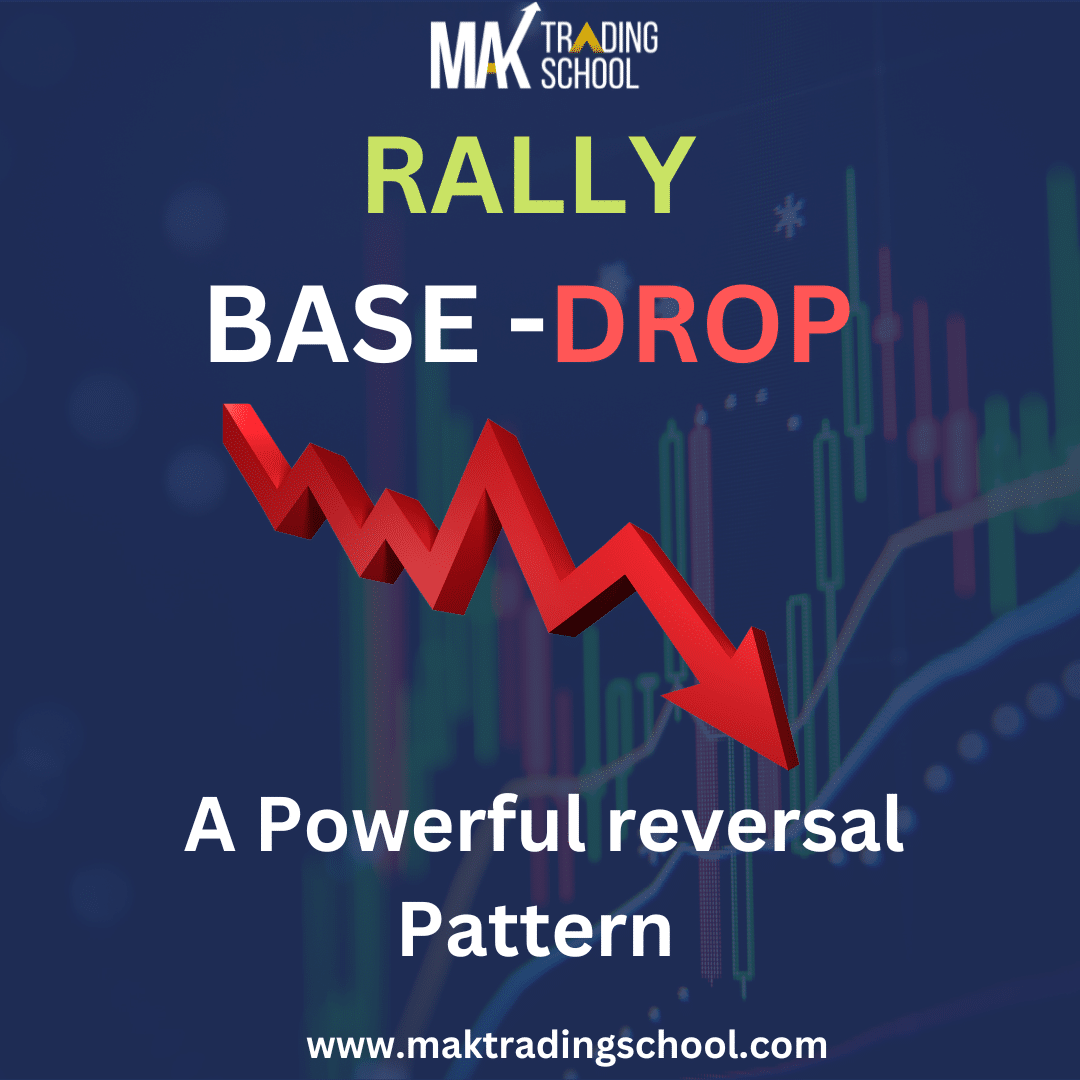 MAK TRADING SCHOOL

RALLY

BASE -DROP

A Powerful reversal Pattern

www.maktradingschool.com